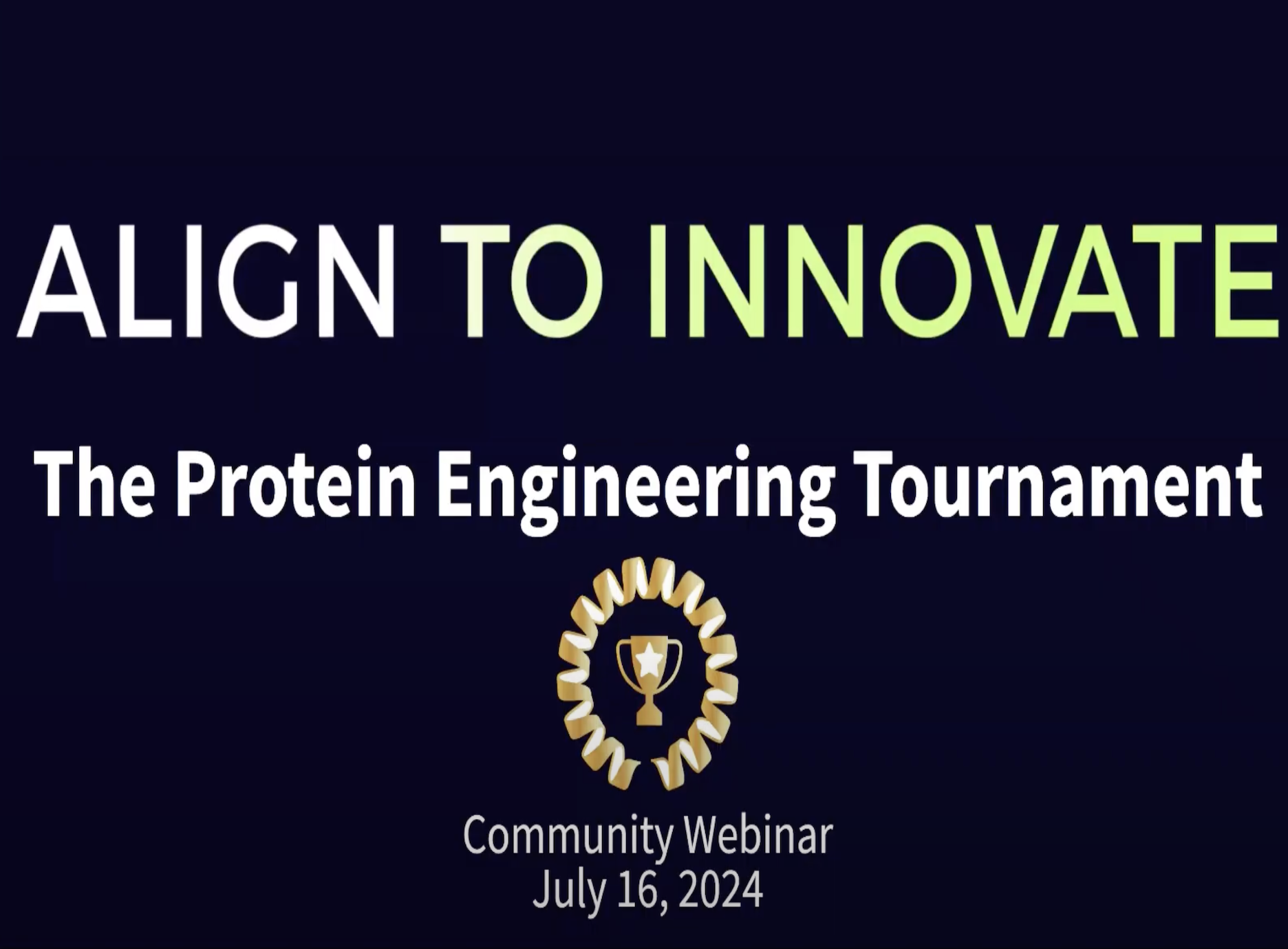 ALIGN TO INNOVATE

The Protein Engineering Tournament

Community Webinar
July 16, 2024